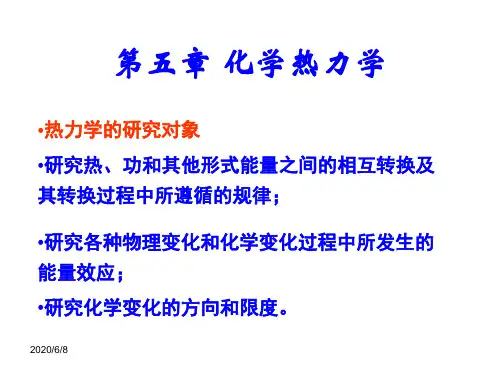 第五章 化学热力学

•热力学的研究对象

•研究热、功和其他形式能量之间的相互转换及其转换过程中所遵循的规律；

•研究各种物理变化和化学变化过程中所发生的能量效应；

•研究化学变化的方向和限度。

2020/6/8